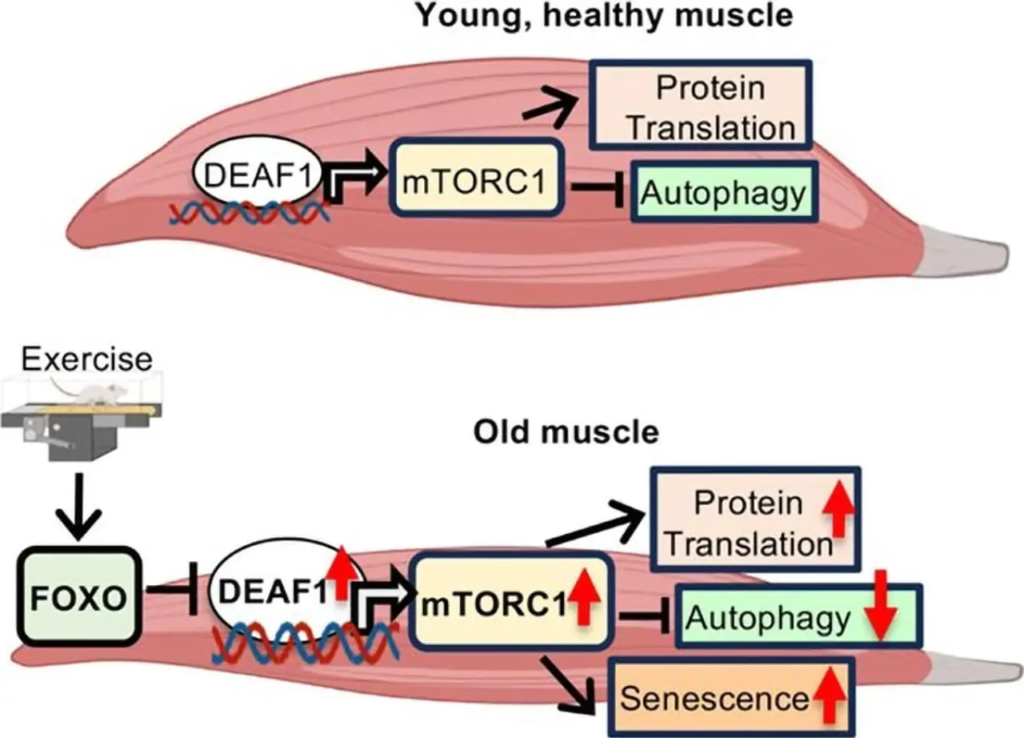 Young, healthy muscle

DEAF1

mTORC1

Protein Translation

Autophagy

Exercise

Old muscle

FOXO

DEAF1

mTORC1

Protein Translation

Autophagy

Senescence